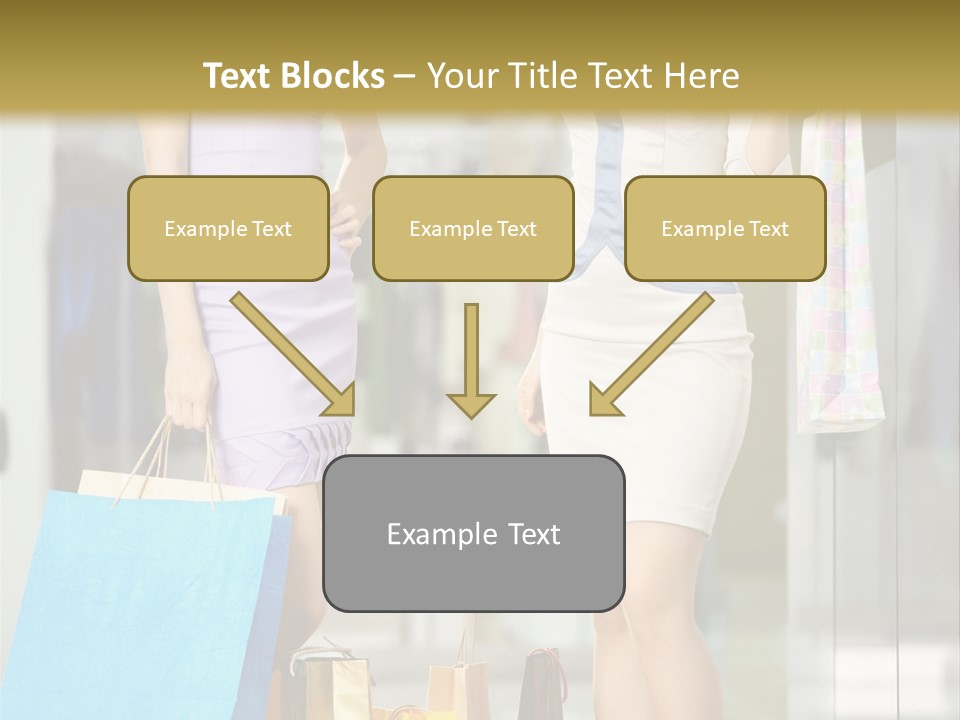 Text Blocks – Your Title Text Here

Example Text

Example Text

Example Text

Example Text